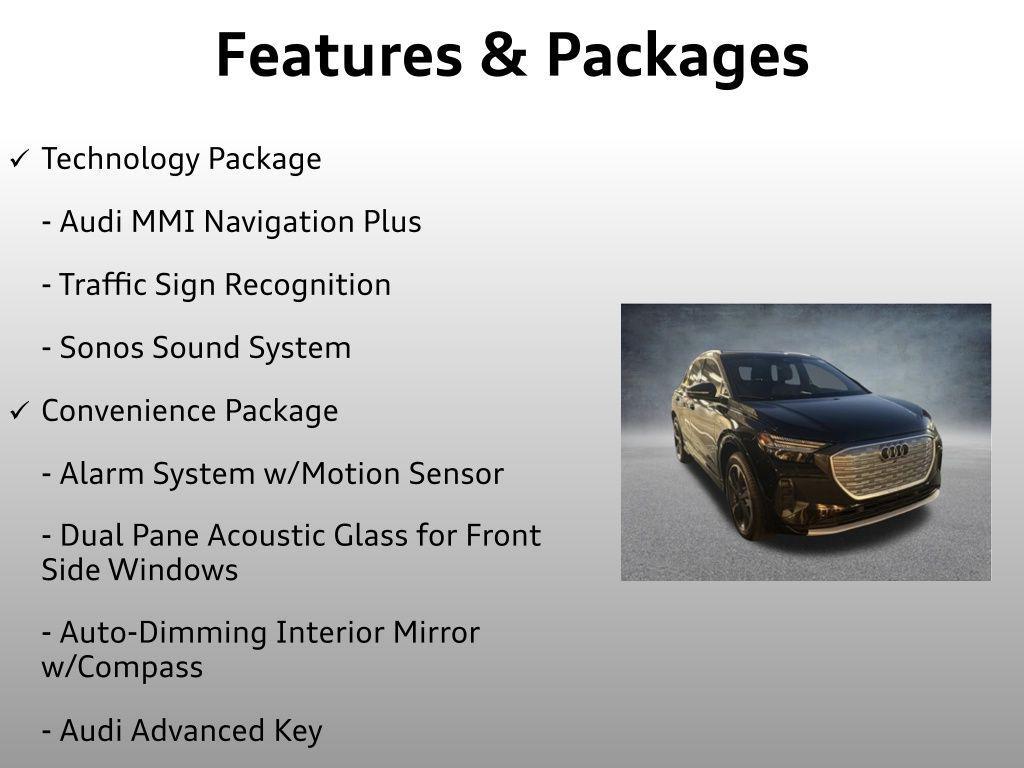 Features & Packages

✓ Technology Package

- Audi MMI Navigation Plus

- Traffic Sign Recognition

- Sonos Sound System

✓ Convenience Package

- Alarm System w/Motion Sensor

- Dual Pane Acoustic Glass for Front Side Windows

- Auto-Dimming Interior Mirror w/Compass

- Audi Advanced Key